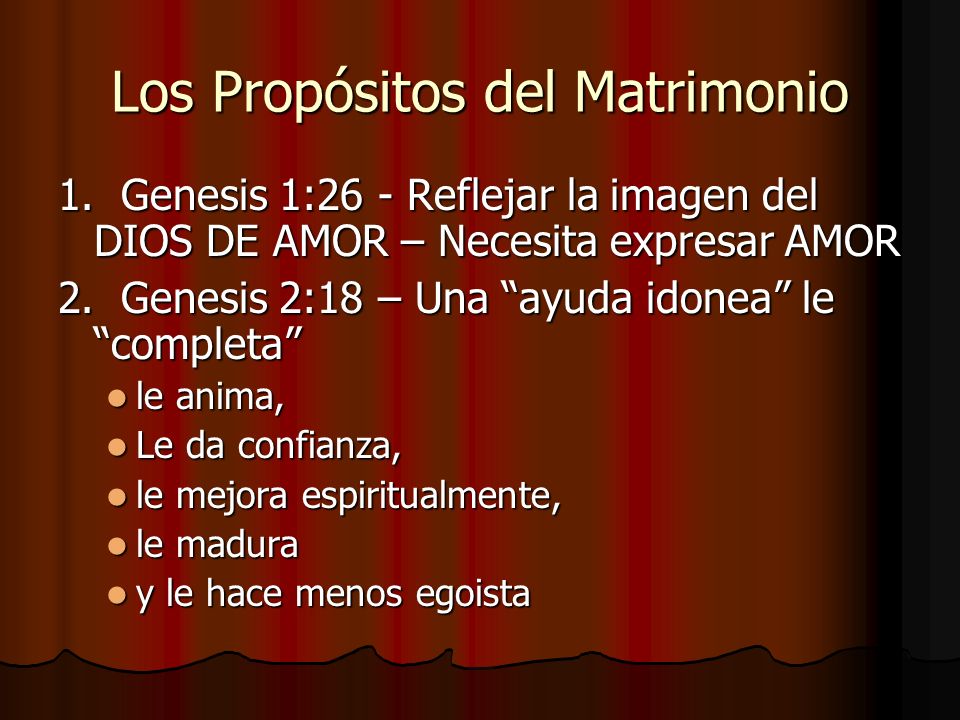 Los Propósitos del Matrimonio

1. Genesis 1:26 - Reflejar la imagen del DIOS DE AMOR – Necesita expresar AMOR

2. Genesis 2:18 – Una “ayuda idonea” le “completa”

- le anima,
- Le da confianza,
- le mejora espiritualmente,
- le madura
- y le hace menos egoista